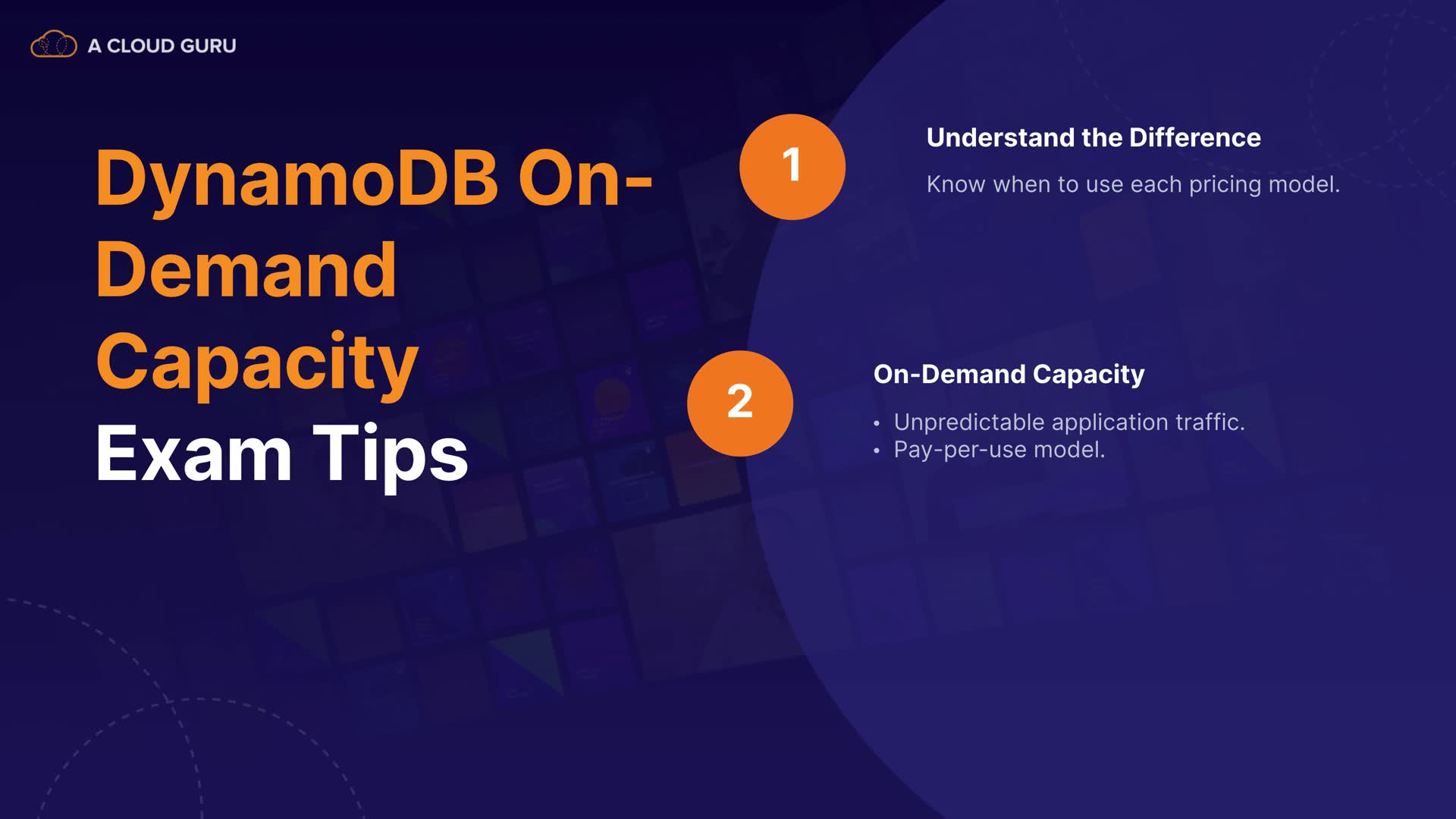 A CLOUD GURU

DynamoDB On-Demand Capacity Exam Tips

1

Understand the Difference

Know when to use each pricing model.

2

On-Demand Capacity

• Unpredictable application traffic.
• Pay-per-use model.